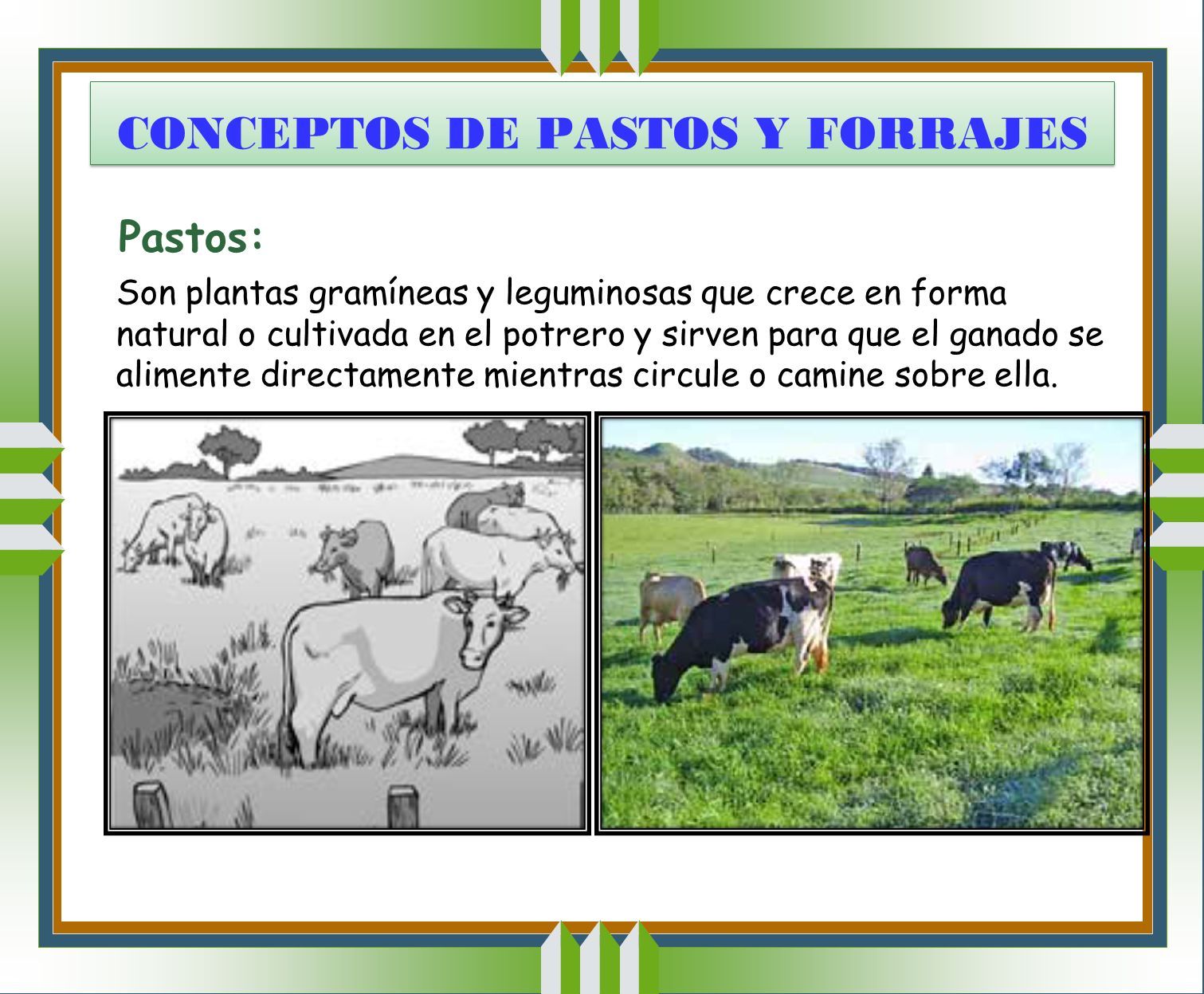 CONCEPTOS DE PASTOS Y FORRAJES

Pastos:

Son plantas gramíneas y leguminosas que crece en forma natural o cultivada en el potrero y sirven para que el ganado se alimente directamente mientras circule o camine sobre ella.